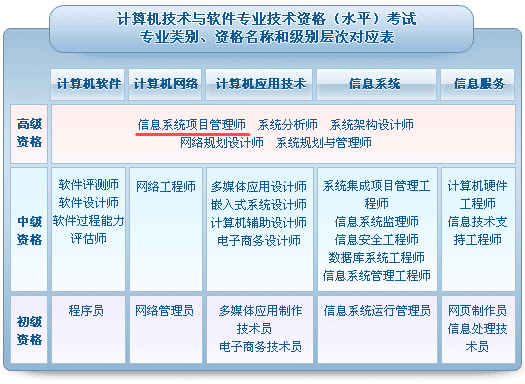 计算机技术与软件专业技术资格（水平）考试
专业类别、资格名称和级别层次对应表

| | 计算机软件 | 计算机网络 | 计算机应用技术 | 信息系统 | 信息服务 |
|---|---|---|---|---|---|
| 高级资格 | 信息系统项目管理师 系统分析师 系统架构设计师 网络规划设计师 系统规划与管理师 | | | | |
| 中级资格 | 软件评测师 软件设计师 软件过程能力评估师 | 网络工程师 | 多媒体应用设计师 嵌入式系统设计师 计算机辅助设计师 电子商务设计师 | 系统集成项目管理工程师 信息系统监理师 信息安全工程师 数据库系统工程师 信息系统管理工程师 | 计算机硬件工程师 信息技术支持工程师 |
| 初级资格 | 程序员 | 网络管理员 | 多媒体应用制作技术员 电子商务技术员 | 信息系统运行管理员 | 网页制作员 信息处理技术员 |